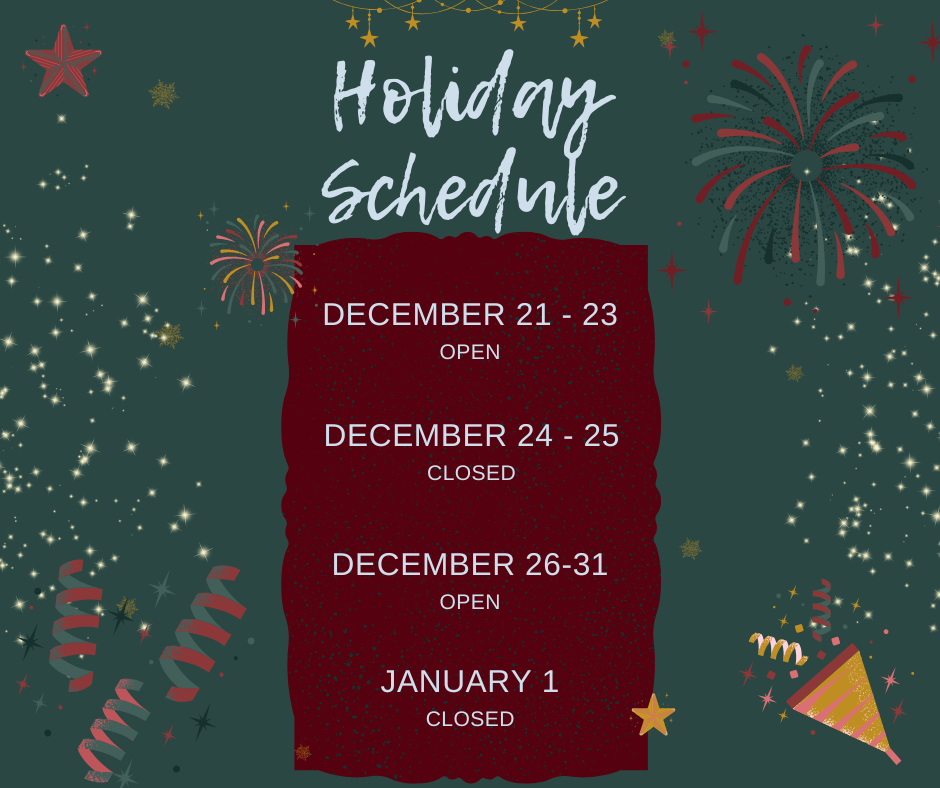 Holiday Schedule

DECEMBER 21 - 23
OPEN

DECEMBER 24 - 25
CLOSED

DECEMBER 26-31
OPEN

JANUARY 1
CLOSED